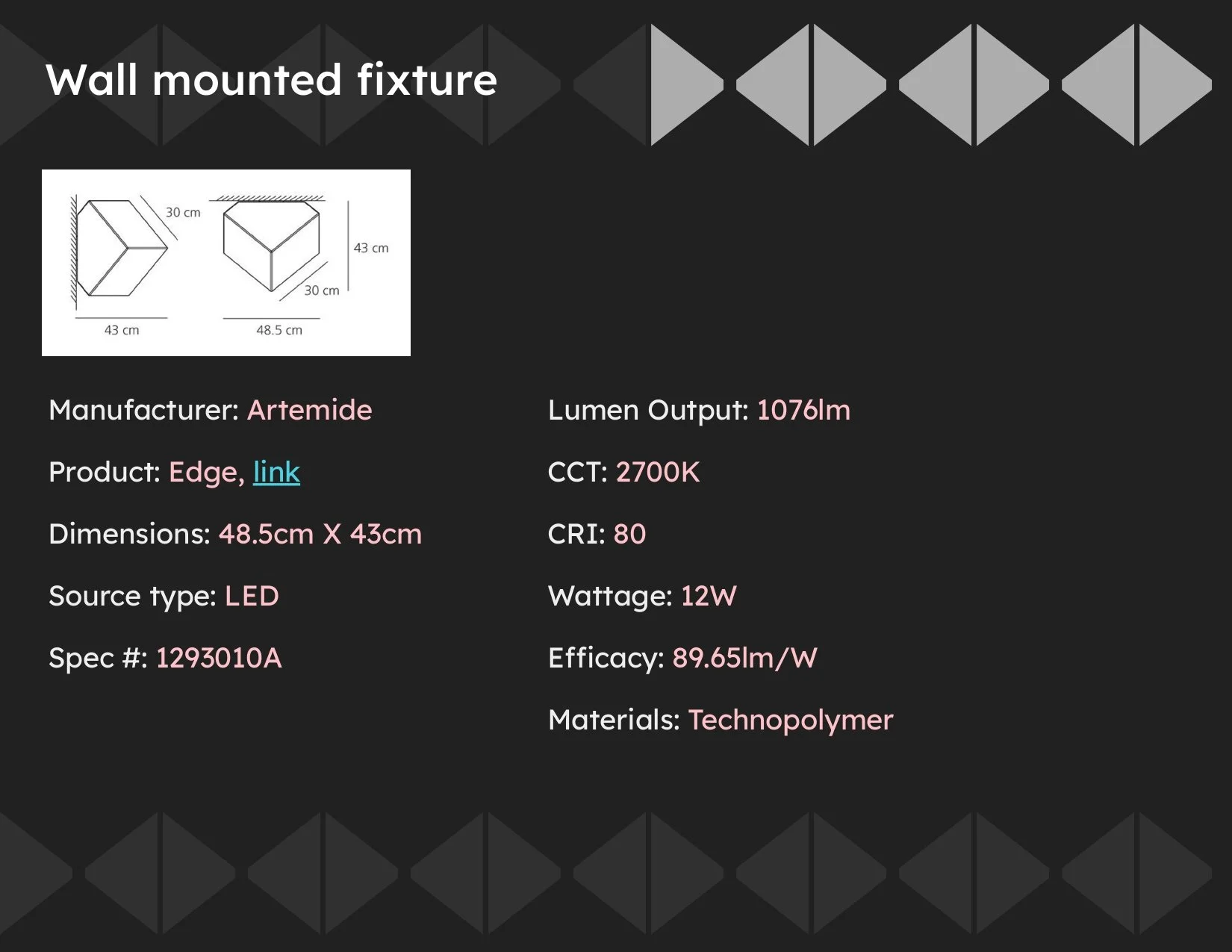 Wall mounted fixture

30 cm
43 cm
30 cm
43 cm
48.5 cm

Manufacturer: Artemide

Product: Edge, link

Dimensions: 48.5cm X 43cm

Source type: LED

Spec #: 1293010A

Lumen Output: 1076lm

CCT: 2700K

CRI: 80

Wattage: 12W

Efficacy: 89.65lm/W

Materials: Technopolymer